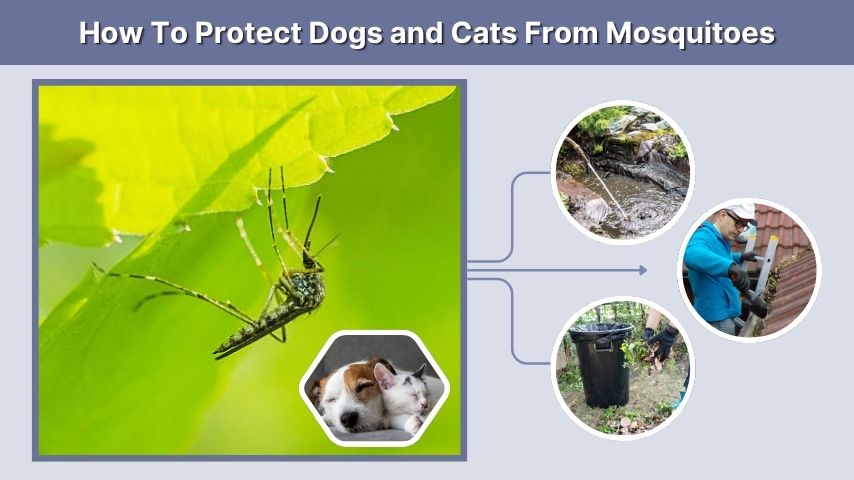 How To Protect Dogs and Cats From Mosquitoes